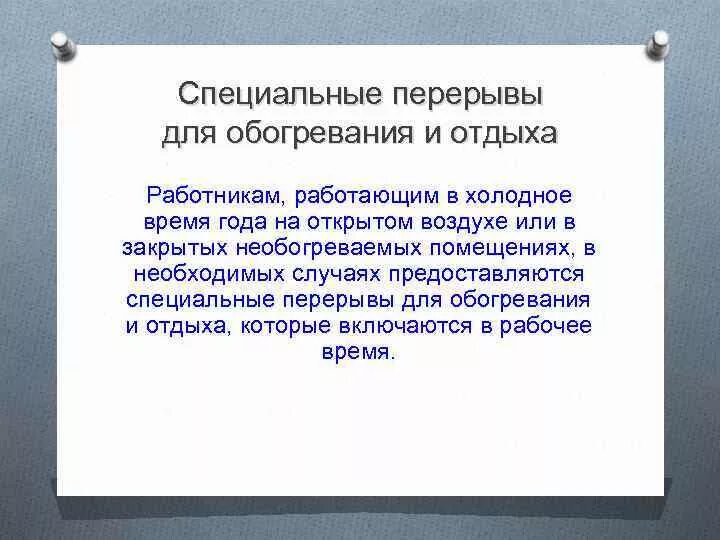 Специальные перерывы для обогревания и отдыха

Работникам, работающим в холодное время года на открытом воздухе или в закрытых необогреваемых помещениях, в необходимых случаях предоставляются специальные перерывы для обогревания и отдыха, которые включаются в рабочее время.